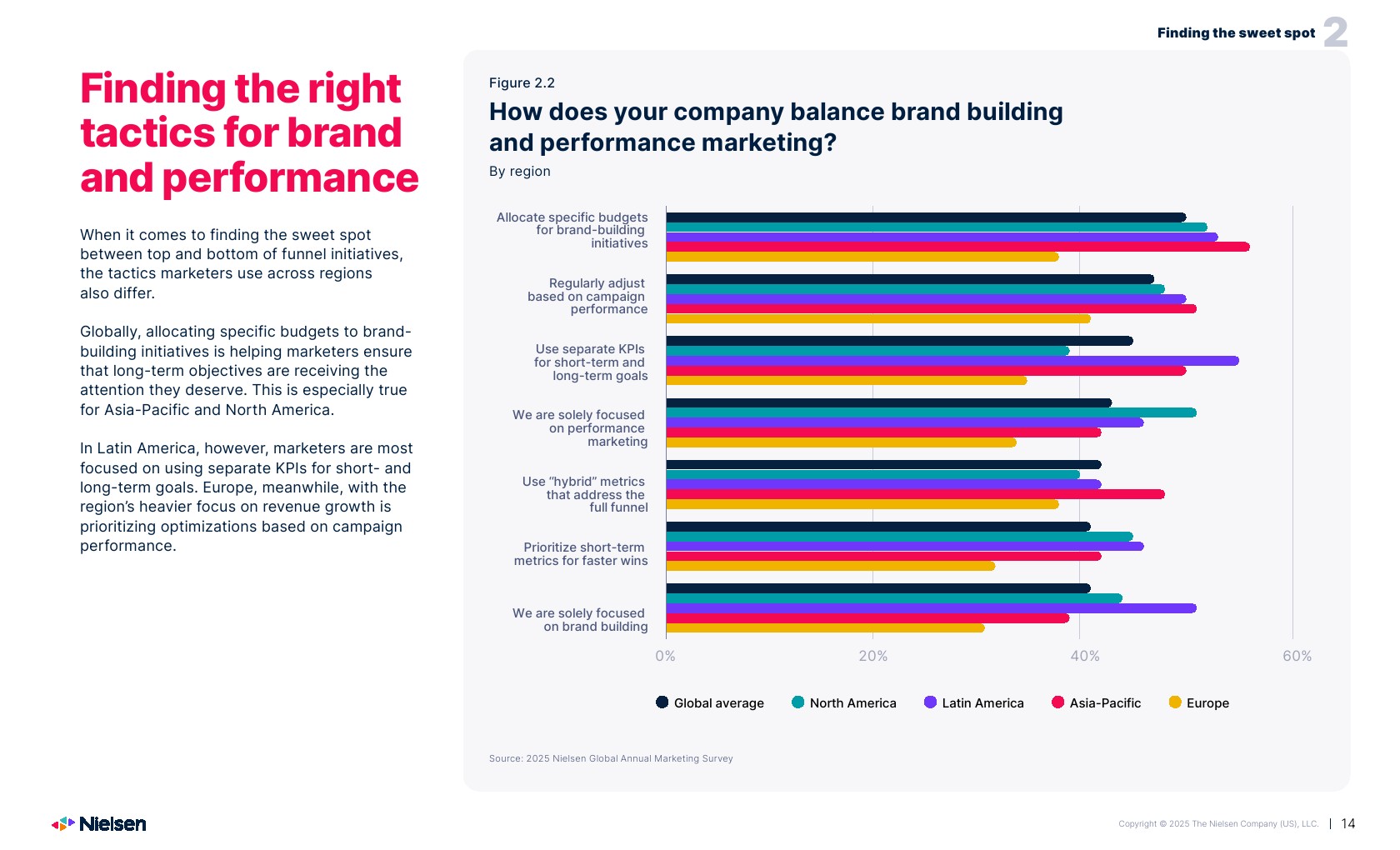 Finding the sweet spot 2

Finding the right tactics for brand and performance

When it comes to finding the sweet spot between top and bottom of funnel initiatives, the tactics marketers use across regions also differ.

Globally, allocating specific budgets to brand-building initiatives is helping marketers ensure that long-term objectives are receiving the attention they deserve. This is especially true for Asia-Pacific and North America.

In Latin America, however, marketers are most focused on using separate KPIs for short- and long-term goals. Europe, meanwhile, with the region's heavier focus on revenue growth is prioritizing optimizations based on campaign performance.

Figure 2.2

How does your company balance brand building and performance marketing?

By region

Allocate specific budgets for brand-building initiatives

Regularly adjust based on campaign performance

Use separate KPIs for short-term and long-term goals

We are solely focused on performance marketing

Use "hybrid" metrics that address the full funnel

Prioritize short-term metrics for faster wins

We are solely focused on brand building

0%

20%

40%

60%

Global average

North America

Latin America

Asia-Pacific

Europe

Source: 2025 Nielsen Global Annual Marketing Survey

Nielsen

Copyright © 2025 The Nielsen Company (US), LLC. | 14